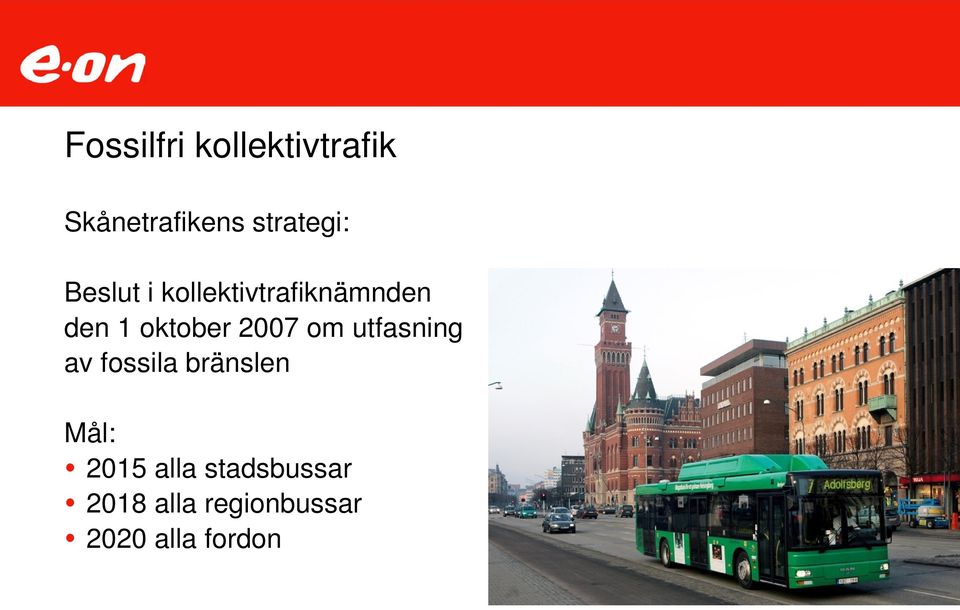 e·on

Fossilfri kollektivtrafik

Skånetrafikens strategi:

Beslut i kollektivtrafiknämnden den 1 oktober 2007 om utfasning av fossila bränslen

Mål:
• 2015 alla stadsbussar
• 2018 alla regionbussar
• 2020 alla fordon

7 Adolfsberg